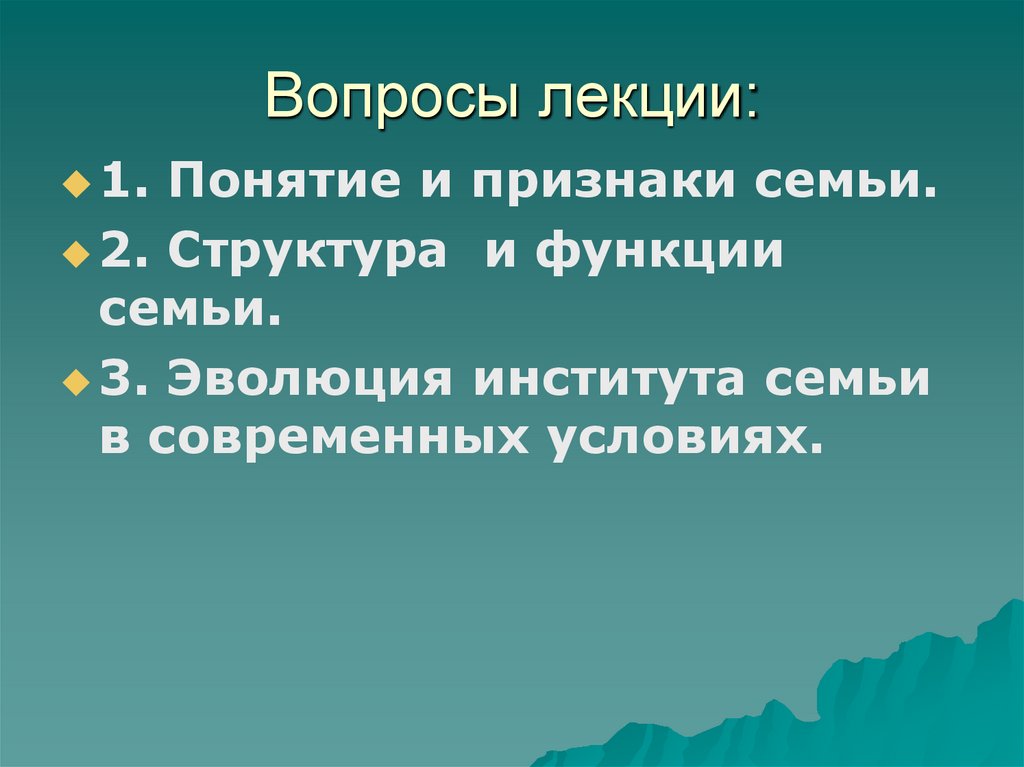 Вопросы лекции:

1. Понятие и признаки семьи.

2. Структура и функции семьи.

3. Эволюция института семьи в современных условиях.